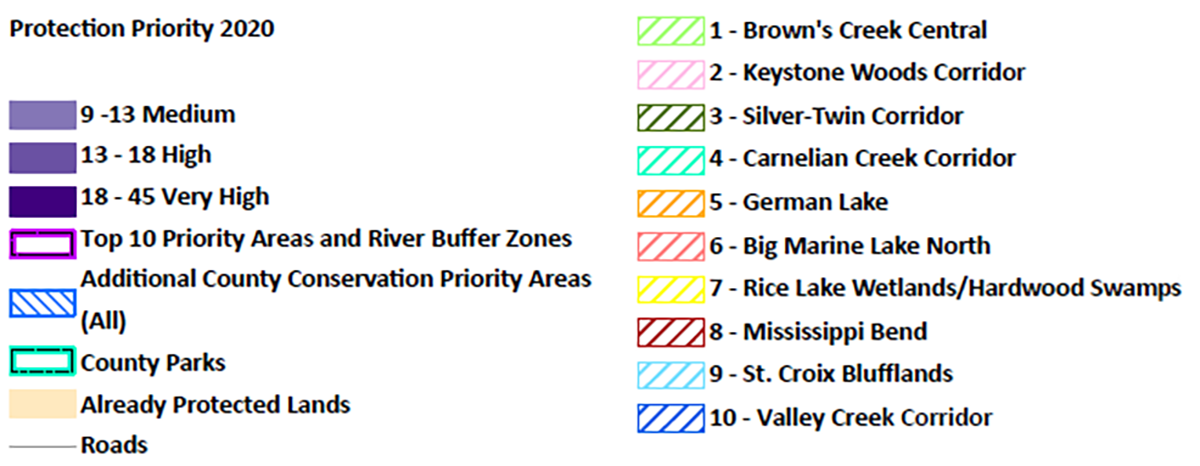 Protection Priority 2020

9 -13 Medium
13 - 18 High
18 - 45 Very High
Top 10 Priority Areas and River Buffer Zones
Additional County Conservation Priority Areas (All)
County Parks
Already Protected Lands
Roads

1 - Brown's Creek Central
2 - Keystone Woods Corridor
3 - Silver-Twin Corridor
4 - Carnelian Creek Corridor
5 - German Lake
6 - Big Marine Lake North
7 - Rice Lake Wetlands/Hardwood Swamps
8 - Mississippi Bend
9 - St. Croix Blufflands
10 - Valley Creek Corridor